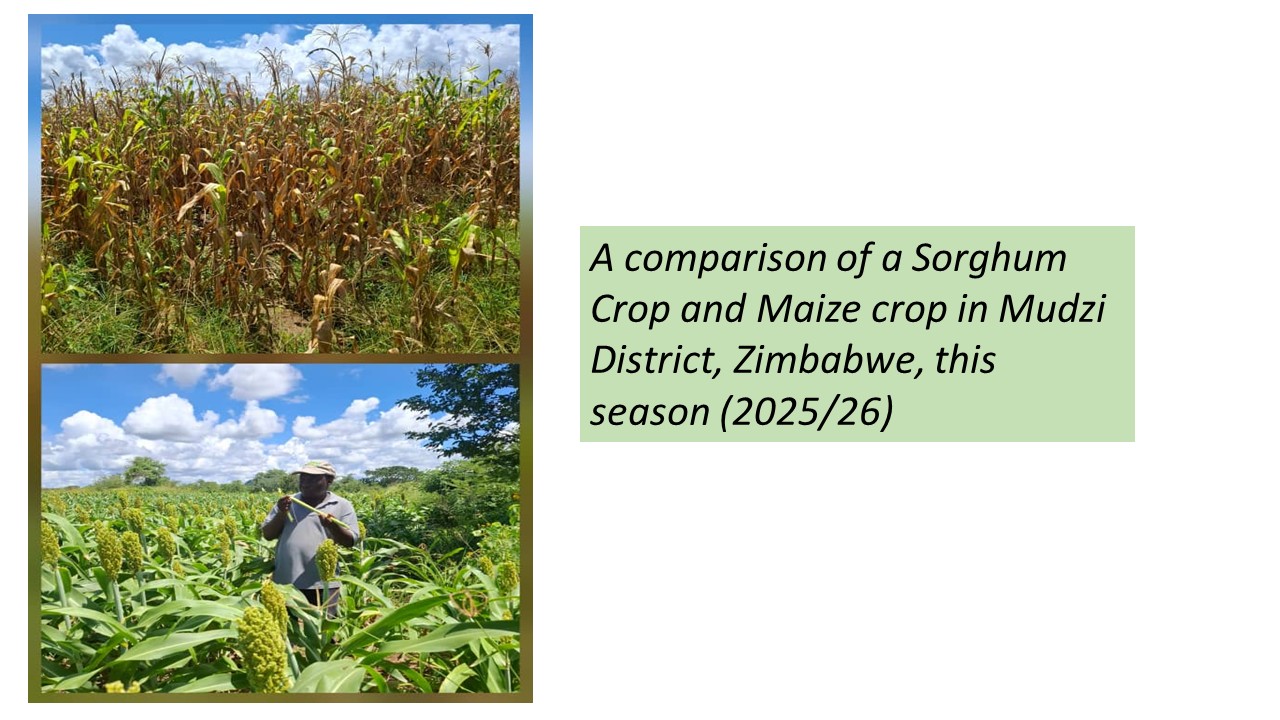 A comparison of a Sorghum Crop and Maize crop in Mudzi District, Zimbabwe, this season (2025/26)